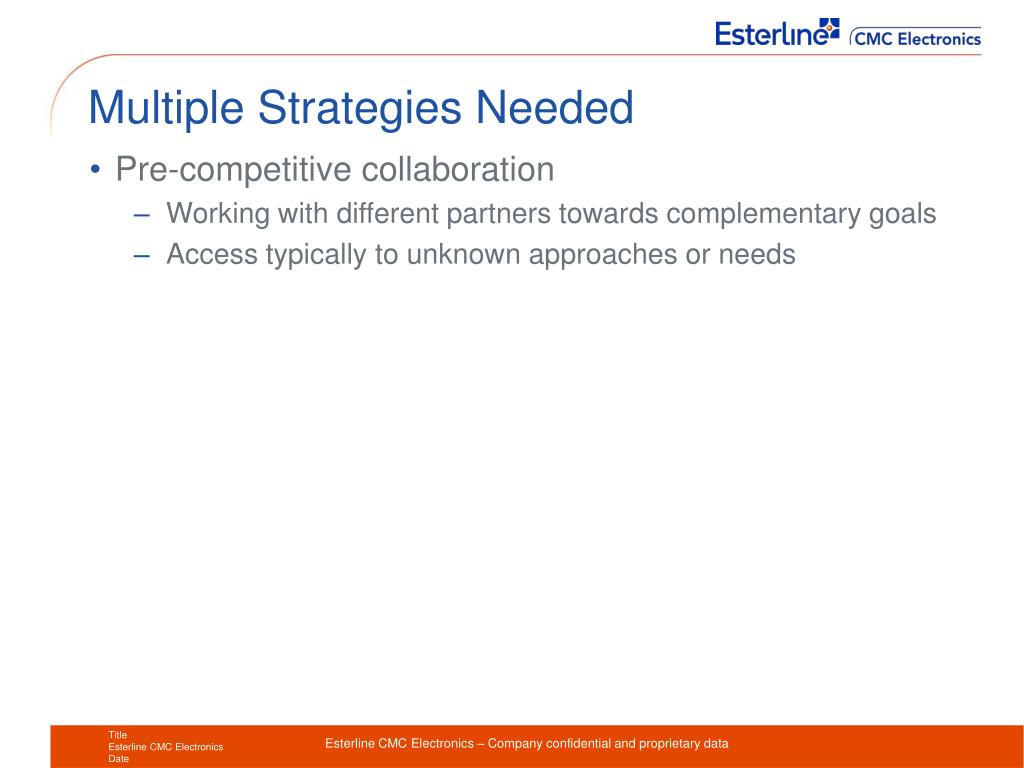 Esterline CMC Electronics

Multiple Strategies Needed

• Pre-competitive collaboration
– Working with different partners towards complementary goals
– Access typically to unknown approaches or needs

Title
Esterline CMC Electronics
Date

Esterline CMC Electronics – Company confidential and proprietary data